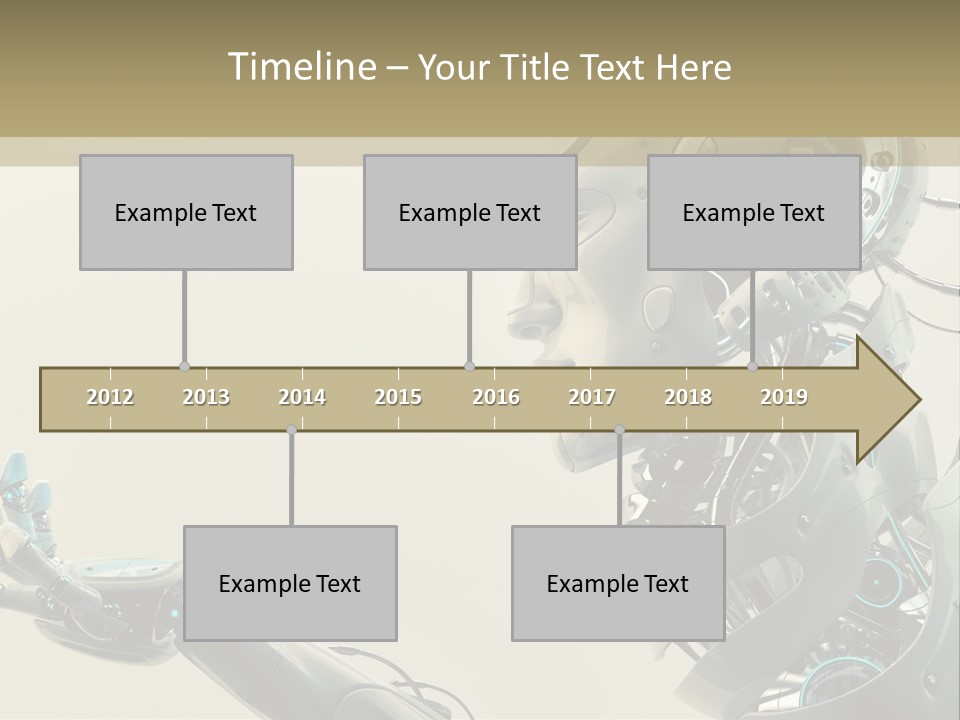 Timeline – Your Title Text Here

Example Text

Example Text

Example Text

2012 2013 2014 2015 2016 2017 2018 2019

Example Text

Example Text